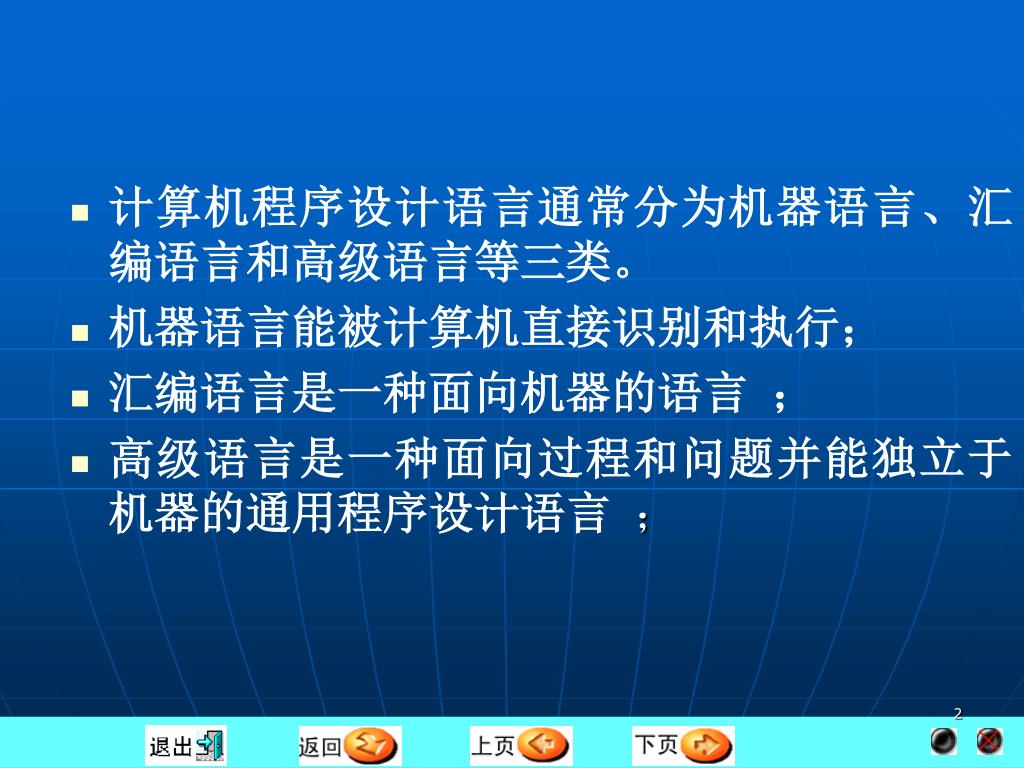 - 计算机程序设计语言通常分为机器语言、汇编语言和高级语言等三类。
- 机器语言能被计算机直接识别和执行；
- 汇编语言是一种面向机器的语言 ；
- 高级语言是一种面向过程和问题并能独立于机器的通用程序设计语言 ；

2

退出 返回 上页 下页